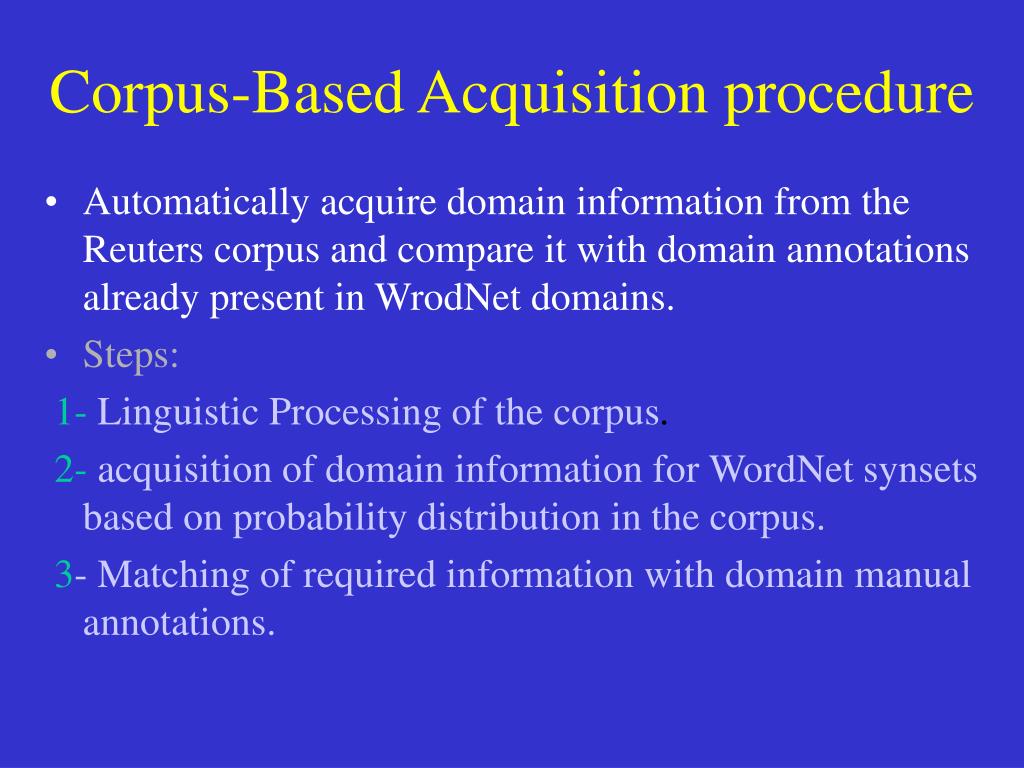 Corpus-Based Acquisition procedure

• Automatically acquire domain information from the Reuters corpus and compare it with domain annotations already present in WrodNet domains.

• Steps:

1- Linguistic Processing of the corpus.

2- acquisition of domain information for WordNet synsets based on probability distribution in the corpus.

3- Matching of required information with domain manual annotations.